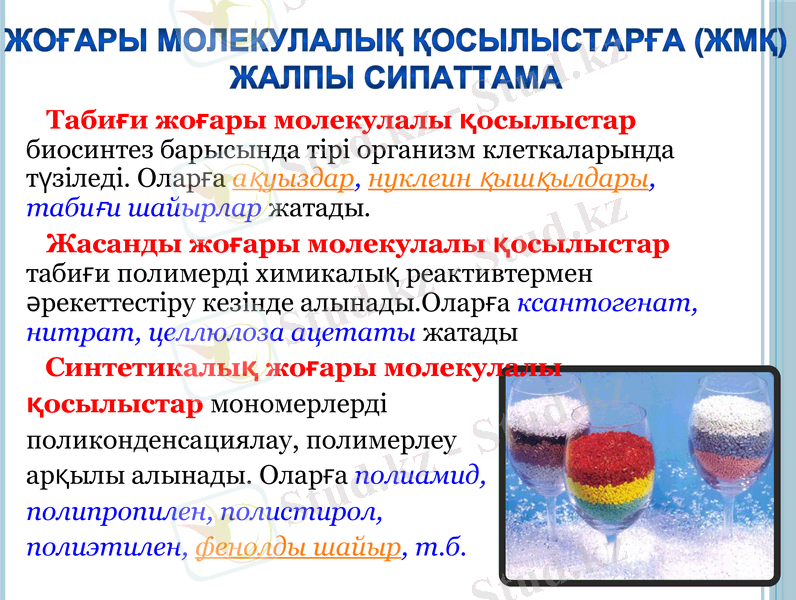 ЖОҒАРЫ МОЛЕКУЛАЛЫҚ ҚОСЫЛЫСТАРҒА (ЖМҚ) ЖАЛПЫ СИПАТТАМА

Табиғи жоғары молекулалы қосылыстар биосинтез барысында тірі организм клеткаларында түзіледі. Оларға ақуыздар, нуклеин қышқылдары, табиғи шайырлар жатады.

Жасанды жоғары молекулалы қосылыстар табиғи полимерді химикалық реактивтермен әрекеттестіру кезінде алынады.Оларға ксантогенат, нитрат, целлюлоза ацетаты жатады

Синтетикалық жоғары молекулалы қосылыстар мономерлерді поликонденсациялау, полимерлеу арқылы алынады. Оларға полиамид, полипропилен, полистирол, полиэтилен, фенолды шайыр, т.б.

Stud.kz